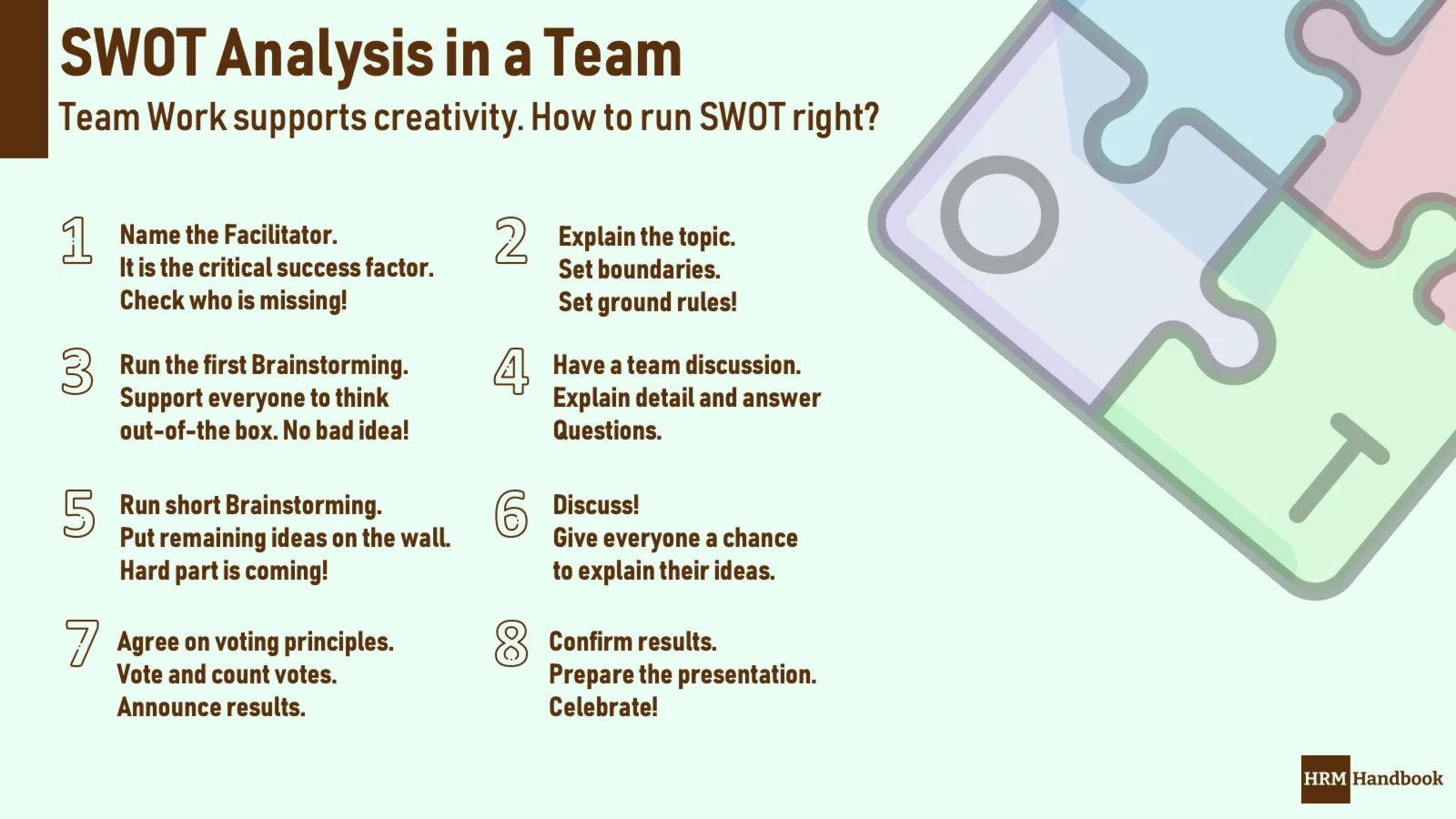 SWOT Analysis in a Team

Team Work supports creativity. How to run SWOT right?

1 Name the Facilitator. It is the critical success factor. Check who is missing!

2 Explain the topic. Set boundaries. Set ground rules!

3 Run the first Brainstorming. Support everyone to think out-of-the box. No bad idea!

4 Have a team discussion. Explain detail and answer Questions.

5 Run short Brainstorming. Put remaining ideas on the wall. Hard part is coming!

6 Discuss! Give everyone a chance to explain their ideas.

7 Agree on voting principles. Vote and count votes. Announce results.

8 Confirm results. Prepare the presentation. Celebrate!

O

T

HRM Handbook